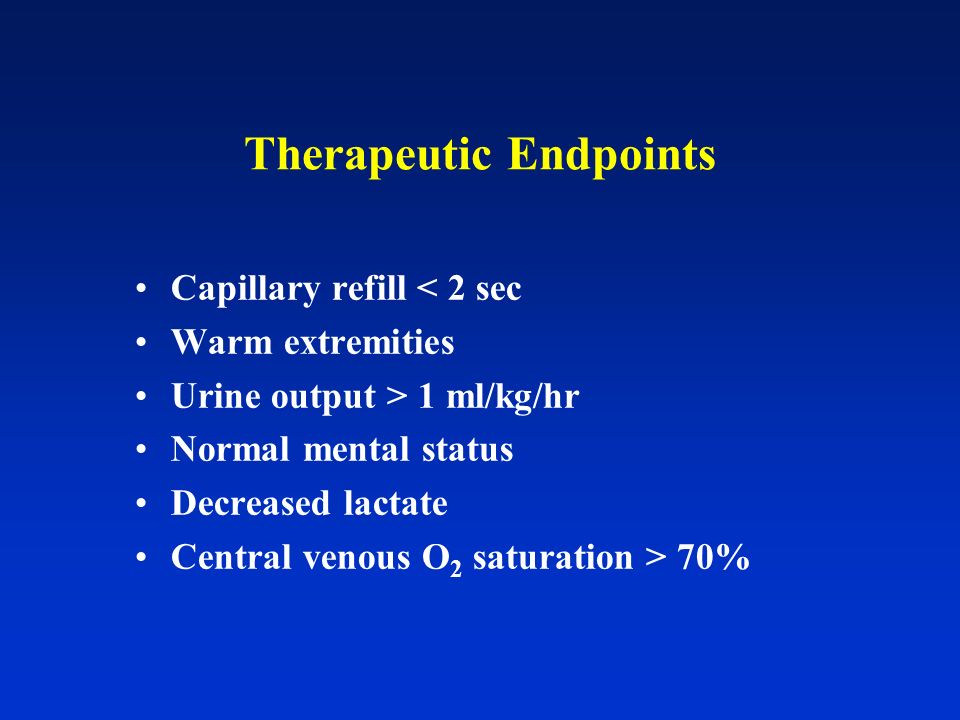 Therapeutic Endpoints

• Capillary refill < 2 sec
• Warm extremities
• Urine output > 1 ml/kg/hr
• Normal mental status
• Decreased lactate
• Central venous $O_2$ saturation > 70%